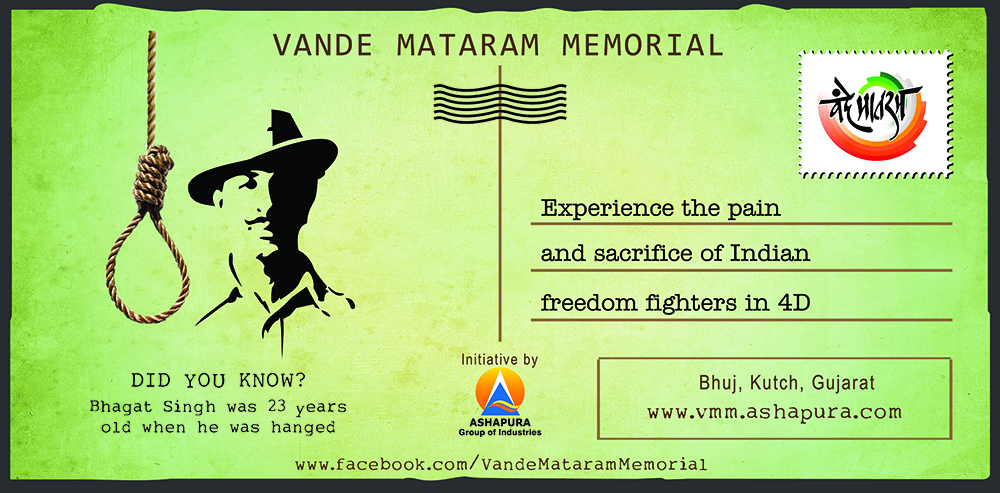 VANDE MATARAM MEMORIAL

वंदे मातरम्

Experience the pain and sacrifice of Indian freedom fighters in 4D

DID YOU KNOW?
Bhagat Singh was 23 years old when he was hanged

Initiative by
ASHAPURA
Group of Industries

Bhuj, Kutch, Gujarat
www.vmm.ashapura.com

www.facebook.com/VandeMataramMemorial